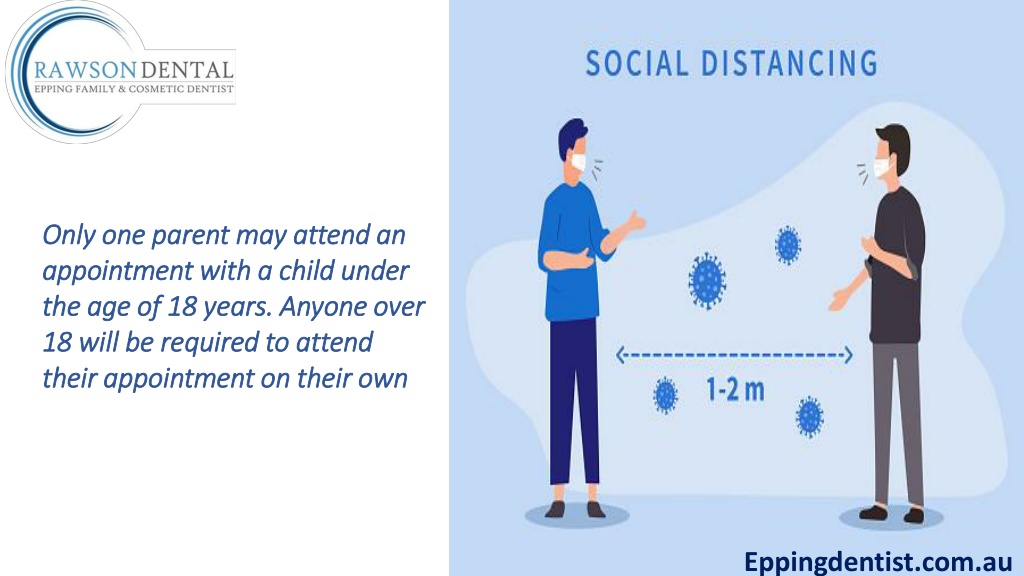 RAWSON DENTAL
EPPING FAMILY & COSMETIC DENTIST

Only one parent may attend an appointment with a child under the age of 18 years. Anyone over 18 will be required to attend their appointment on their own

SOCIAL DISTANCING

1-2 m

Eppingdentist.com.au